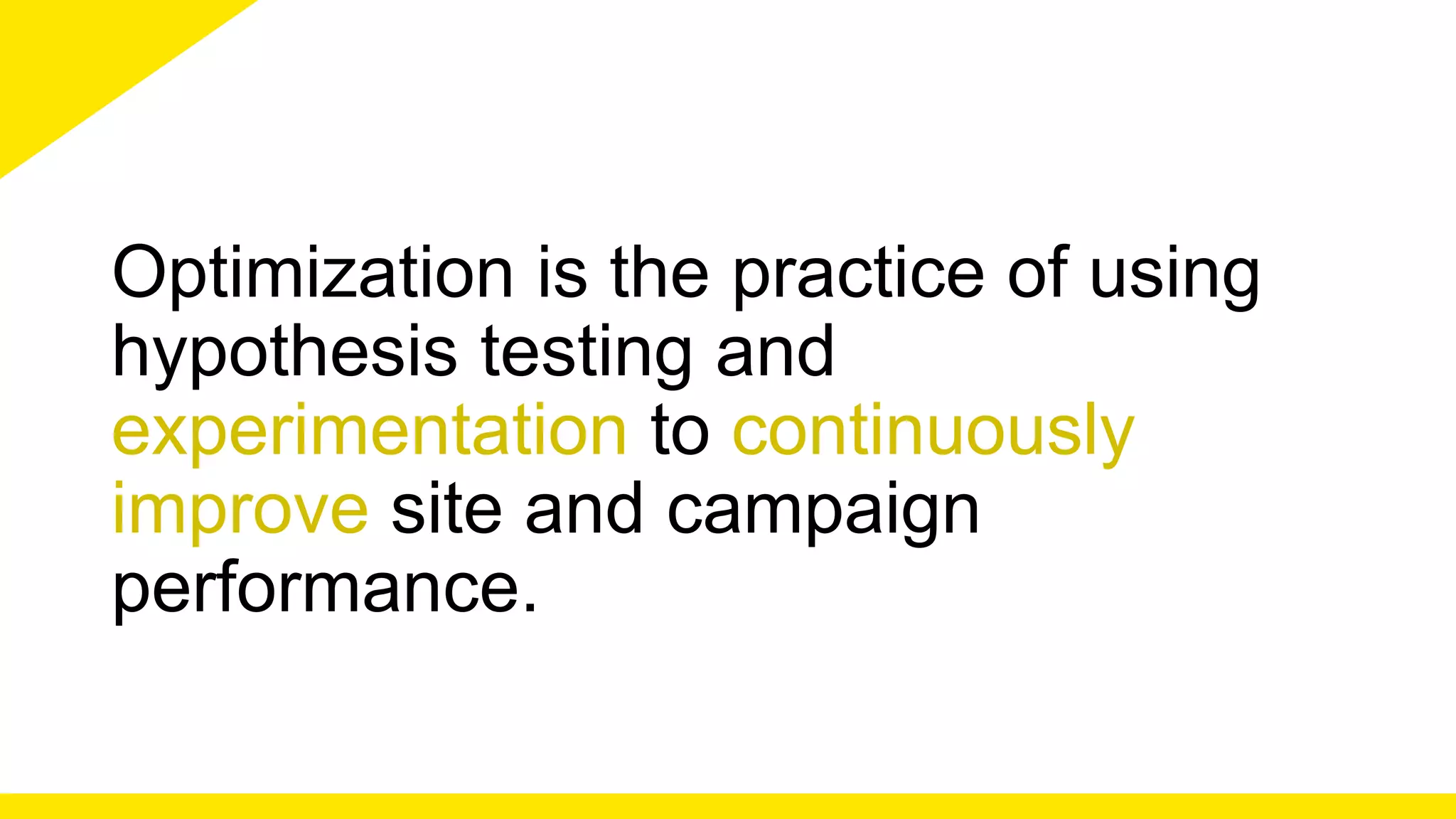 Optimization is the practice of using hypothesis testing and experimentation to continuously improve site and campaign performance.